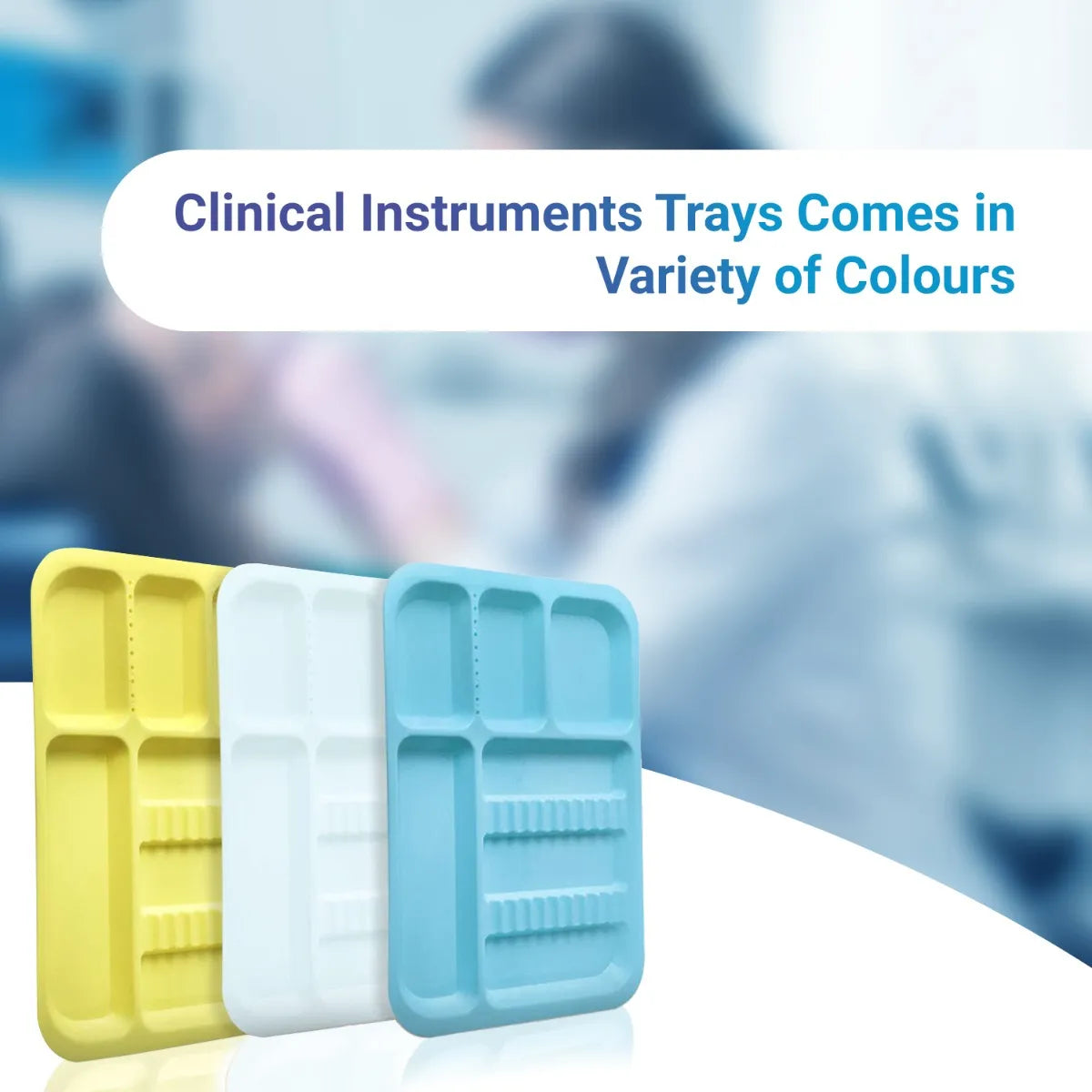 Clinical Instruments Trays Comes in Variety of Colours